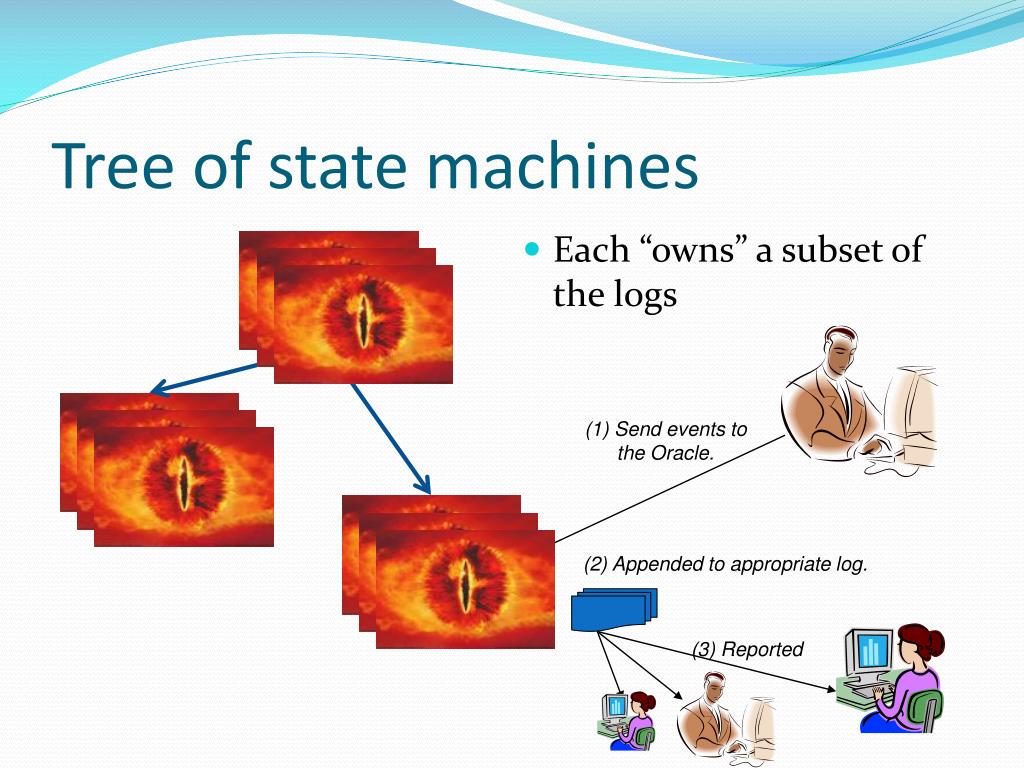 Tree of state machines

Each “owns” a subset of the logs

(1) Send events to the Oracle.

(2) Appended to appropriate log.

(3) Reported